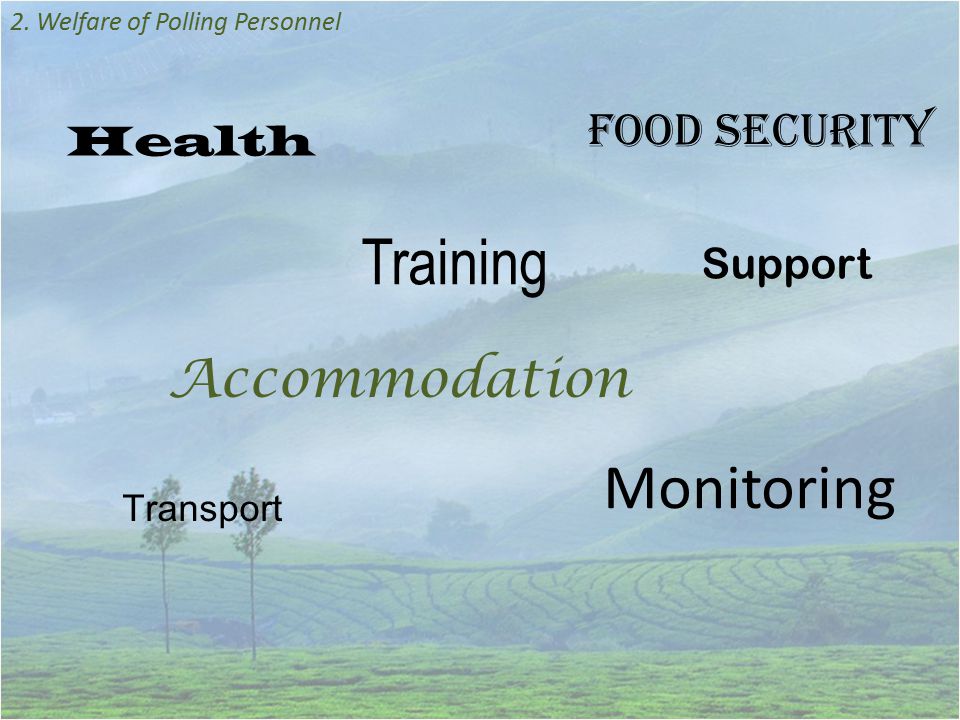 2. Welfare of Polling Personnel

Health

FOOD SECURITY

Training

Support

Accommodation

Transport

Monitoring